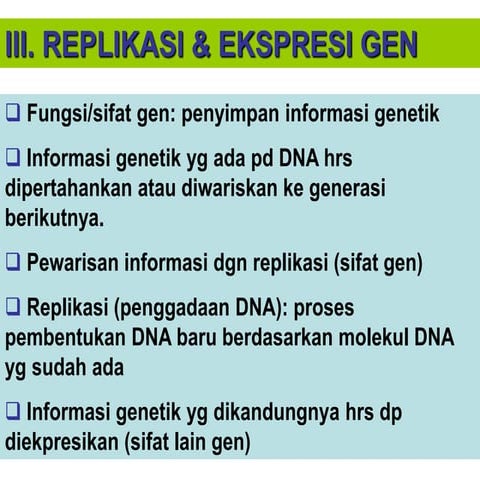 III. REPLIKASI & EKSPRESI GEN

❑ Fungsi/sifat gen: penyimpan informasi genetik

❑ Informasi genetik yg ada pd DNA hrs dipertahankan atau diwariskan ke generasi berikutnya.

❑ Pewarisan informasi dgn replikasi (sifat gen)

❑ Replikasi (penggadaan DNA): proses pembentukan DNA baru berdasarkan molekul DNA yg sudah ada

❑ Informasi genetik yg dikandungnya hrs dp diekpresikan (sifat lain gen)